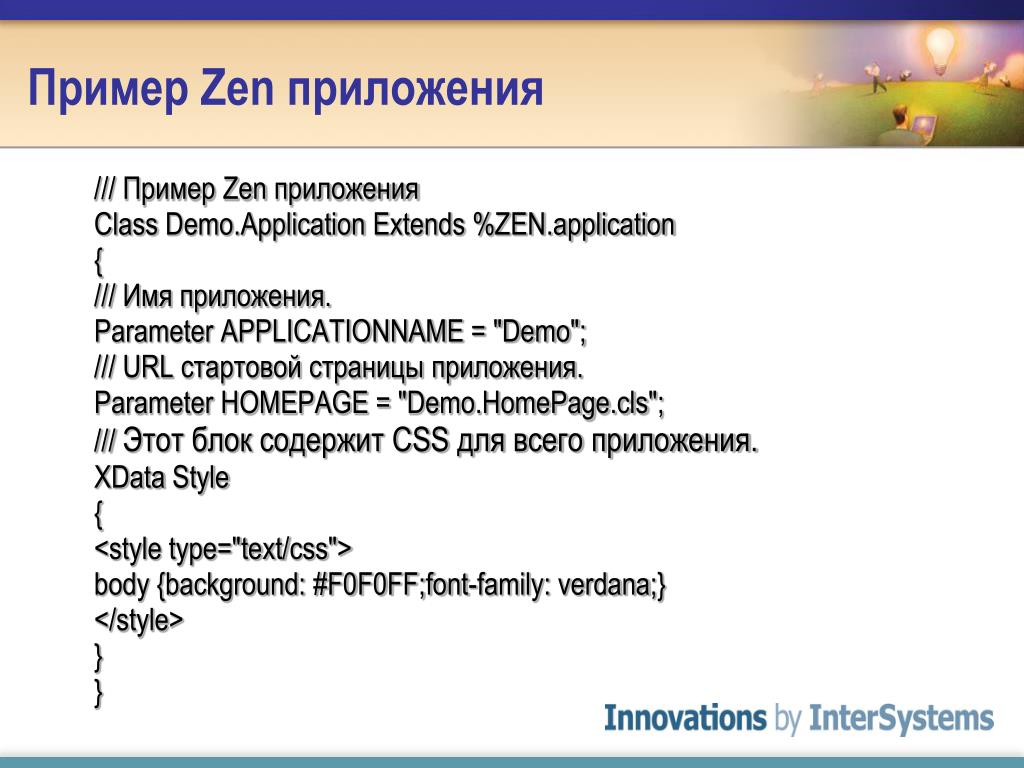 Пример Zen приложения

/// Пример Zen приложения
Class Demo.Application Extends %ZEN.application
{
/// Имя приложения.
Parameter APPLICATIONNAME = "Demo";
/// URL стартовой страницы приложения.
Parameter HOMEPAGE = "Demo.HomePage.cls";
/// Этот блок содержит CSS для всего приложения.
XData Style
{
<style type="text/css">
body {background: #F0F0FF;font-family: verdana;}
</style>
}
}

Innovations by InterSystems